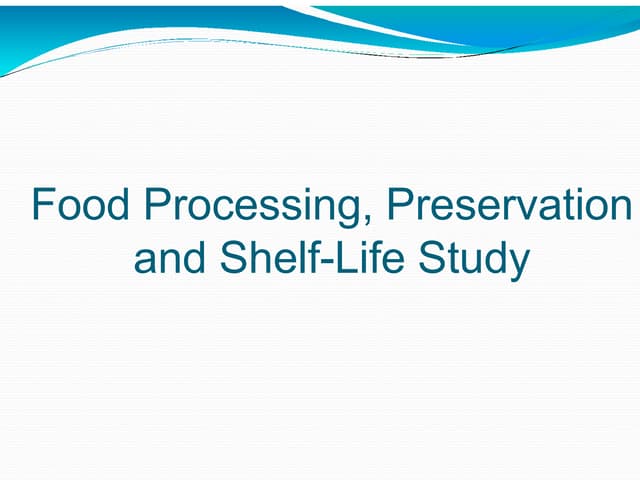 Food Processing, Preservation and Shelf-Life Study